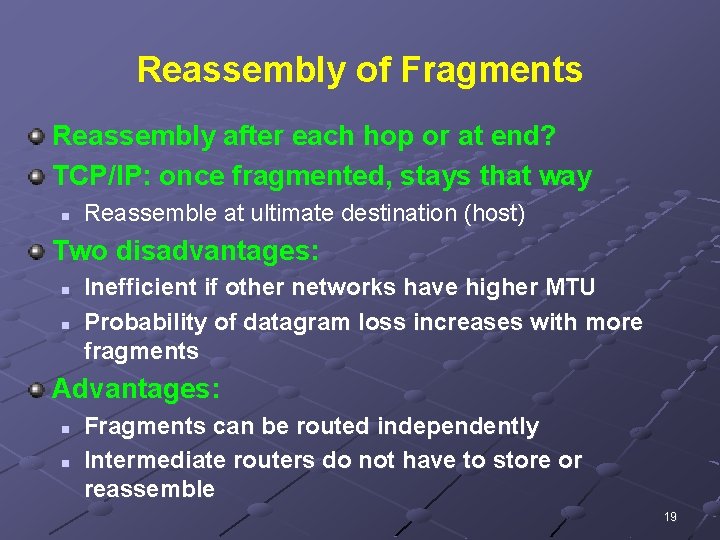 Reassembly of Fragments

Reassembly after each hop or at end?

TCP/IP: once fragmented, stays that way

Reassemble at ultimate destination (host)

Two disadvantages:

Inefficient if other networks have higher MTU

Probability of datagram loss increases with more fragments

Advantages:

Fragments can be routed independently

Intermediate routers do not have to store or reassemble

19